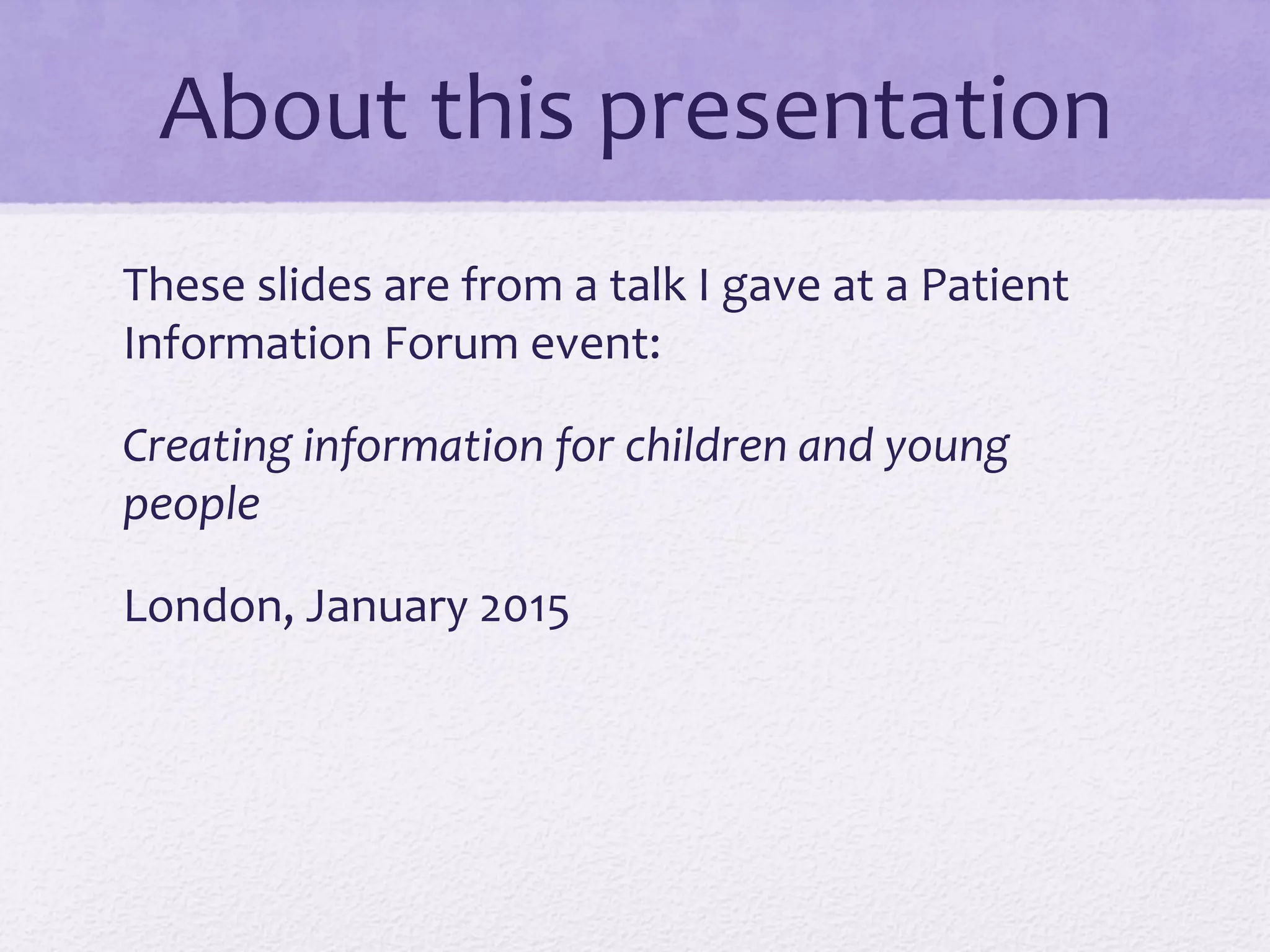 About this presentation

These slides are from a talk I gave at a Patient Information Forum event:

Creating information for children and young people

London, January 2015